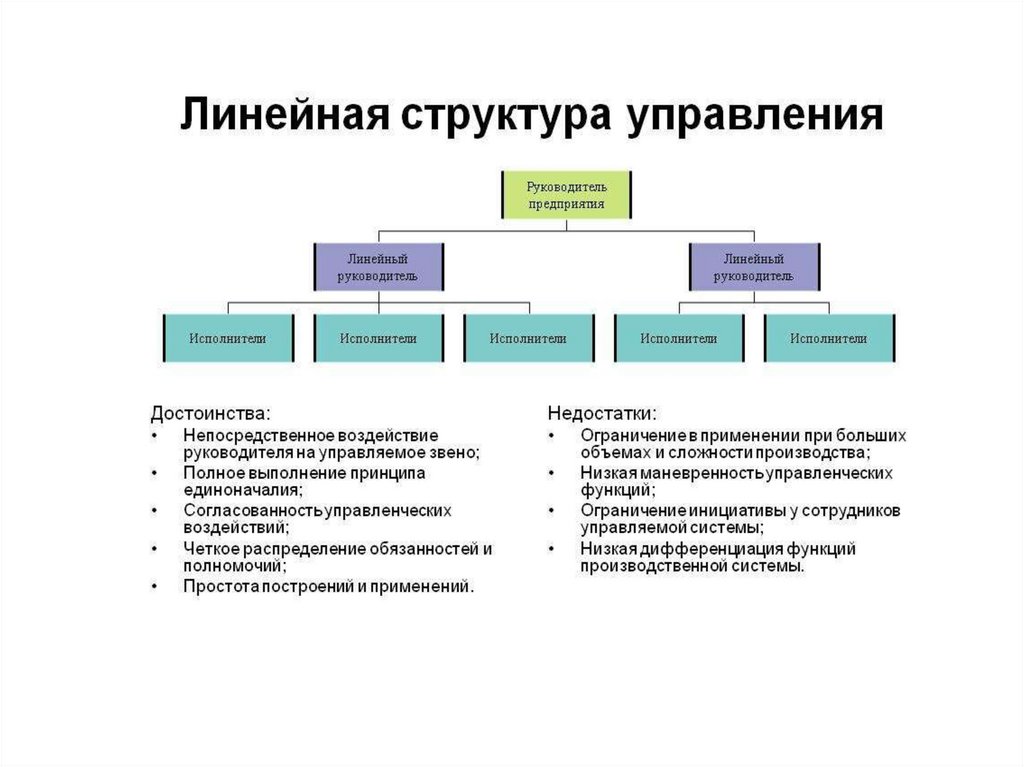 Линейная структура управления

Руководитель предприятия

Линейный руководитель

Линейный руководитель

Исполнители

Исполнители

Исполнители

Исполнители

Исполнители

Достоинства:
• Непосредственное воздействие руководителя на управляемое звено;
• Полное выполнение принципа единоначалия;
• Согласованность управленческих воздействий;
• Четкое распределение обязанностей и полномочий;
• Простота построений и применений.

Недостатки:
• Ограничение в применении при больших объемах и сложности производства;
• Низкая маневренность управленческих функций;
• Ограничение инициативы у сотрудников управляемой системы;
• Низкая дифференциация функций производственной системы.